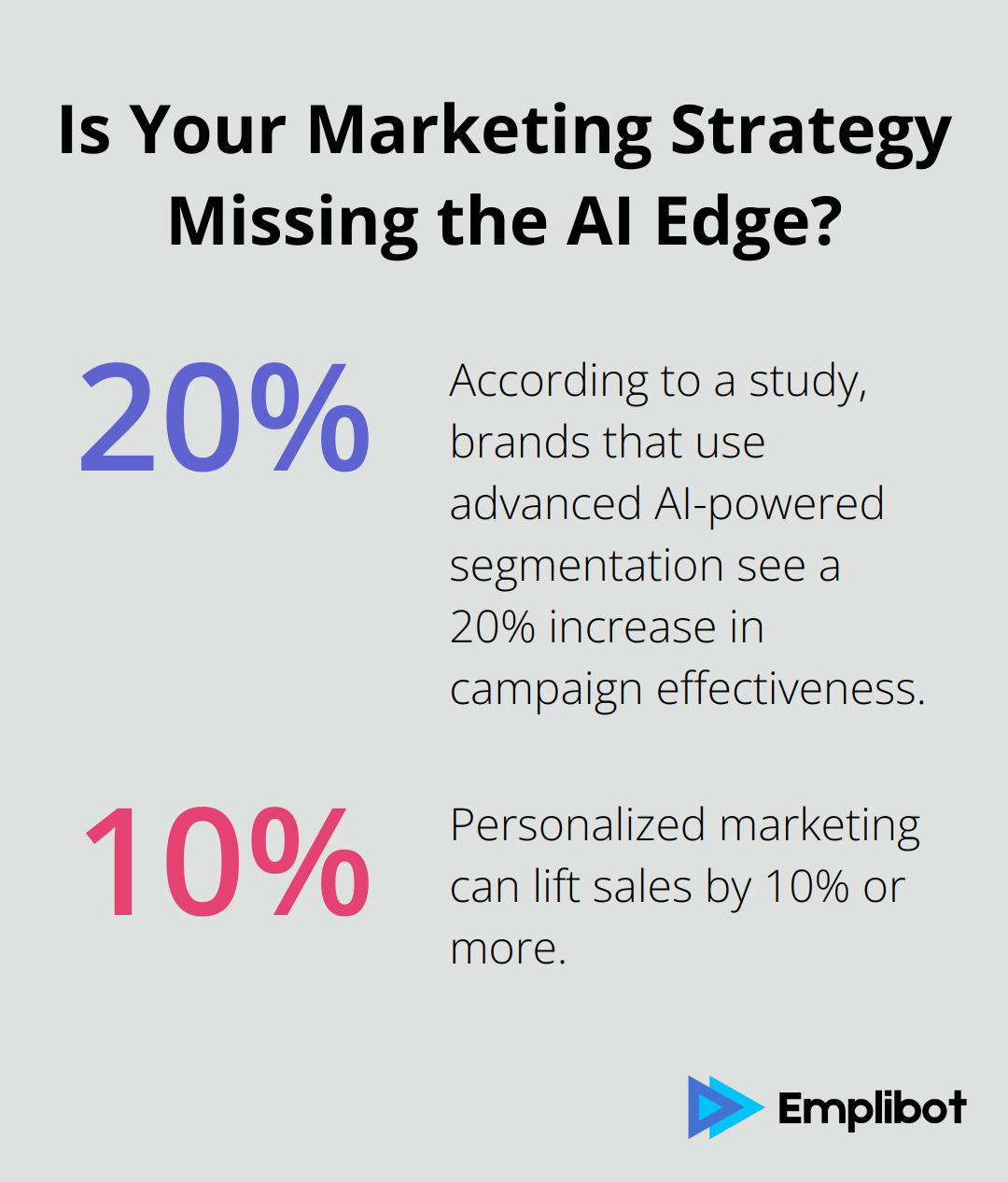 Is Your Marketing Strategy Missing the AI Edge?

20%

According to a study, brands that use advanced AI-powered segmentation see a 20% increase in campaign effectiveness.

10%

Personalized marketing can lift sales by 10% or more.

Emplibot